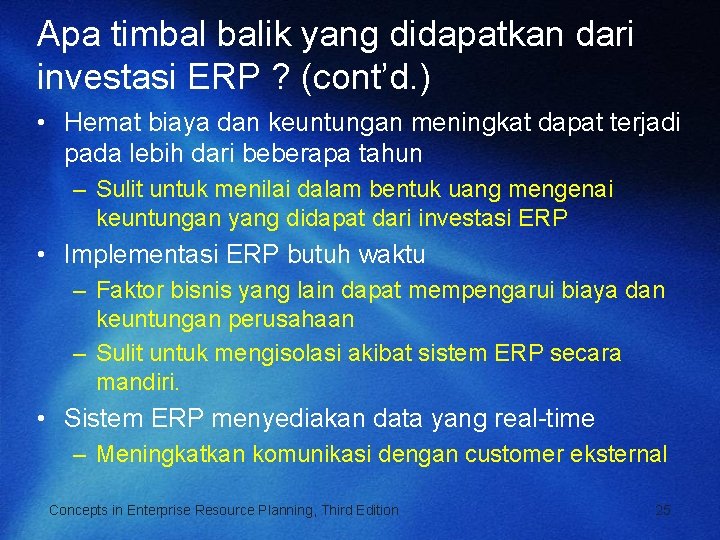 Apa timbal balik yang didapatkan dari investasi ERP ? (cont'd.)

• Hemat biaya dan keuntungan meningkat dapat terjadi pada lebih dari beberapa tahun

– Sulit untuk menilai dalam bentuk uang mengenai keuntungan yang didapat dari investasi ERP

• Implementasi ERP butuh waktu

– Faktor bisnis yang lain dapat mempengarui biaya dan keuntungan perusahaan

– Sulit untuk mengisolasi akibat sistem ERP secara mandiri.

• Sistem ERP menyediakan data yang real-time

– Meningkatkan komunikasi dengan customer eksternal

Concepts in Enterprise Resource Planning, Third Edition

25